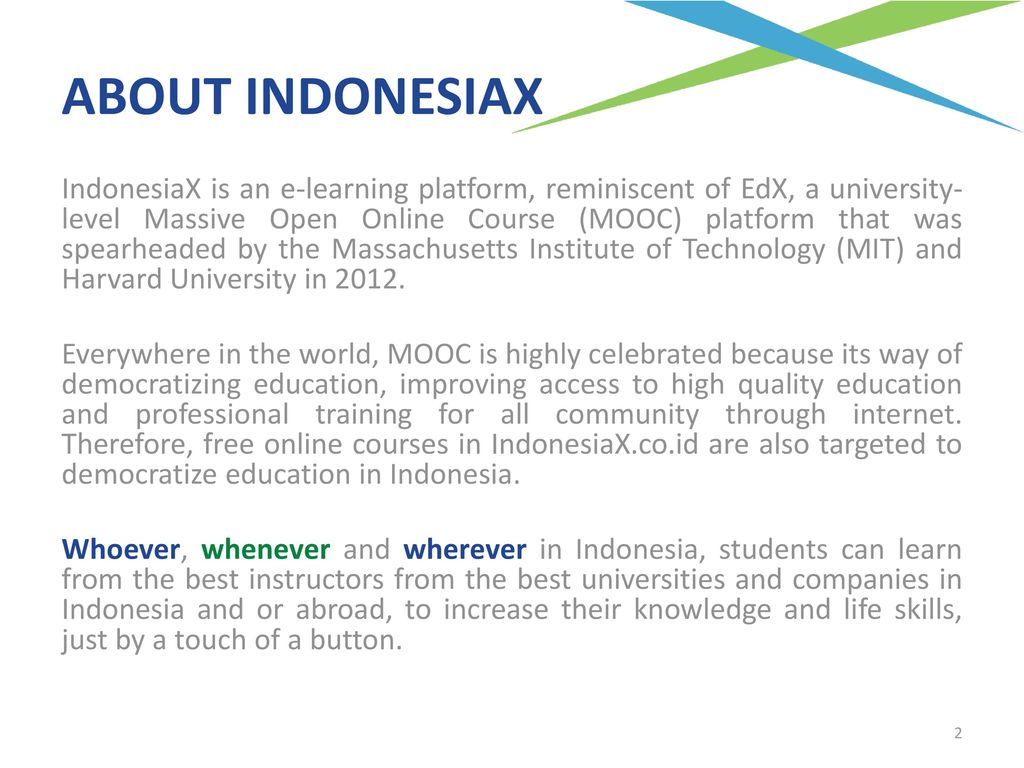 ABOUT INDONESIAX

IndonesiaX is an e-learning platform, reminiscent of EdX, a university-level Massive Open Online Course (MOOC) platform that was spearheaded by the Massachusetts Institute of Technology (MIT) and Harvard University in 2012.

Everywhere in the world, MOOC is highly celebrated because its way of democratizing education, improving access to high quality education and professional training for all community through internet. Therefore, free online courses in IndonesiaX.co.id are also targeted to democratize education in Indonesia.

Whoever, whenever and wherever in Indonesia, students can learn from the best instructors from the best universities and companies in Indonesia and or abroad, to increase their knowledge and life skills, just by a touch of a button.

2